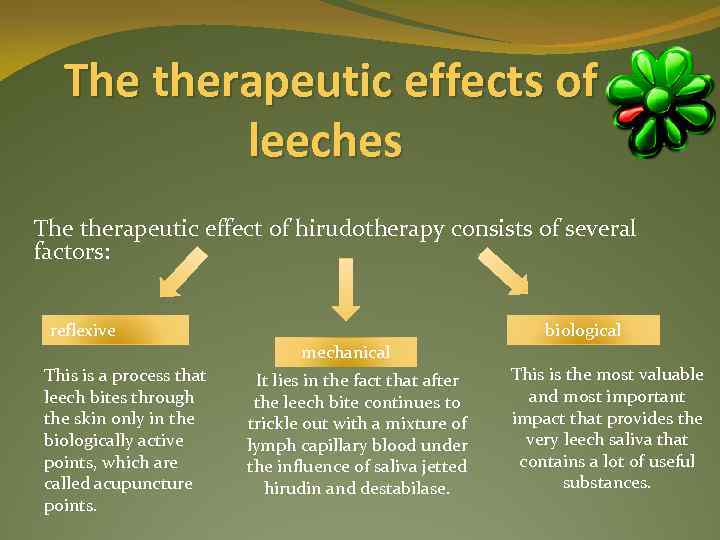 The therapeutic effects of leeches

The therapeutic effect of hirudotherapy consists of several factors:

reflexive

This is a process that leech bites through the skin only in the biologically active points, which are called acupuncture points.

mechanical

It lies in the fact that after the leech bite continues to trickle out with a mixture of lymph capillary blood under the influence of saliva jetted hirudin and destabilase.

biological

This is the most valuable and most important impact that provides the very leech saliva that contains a lot of useful substances.